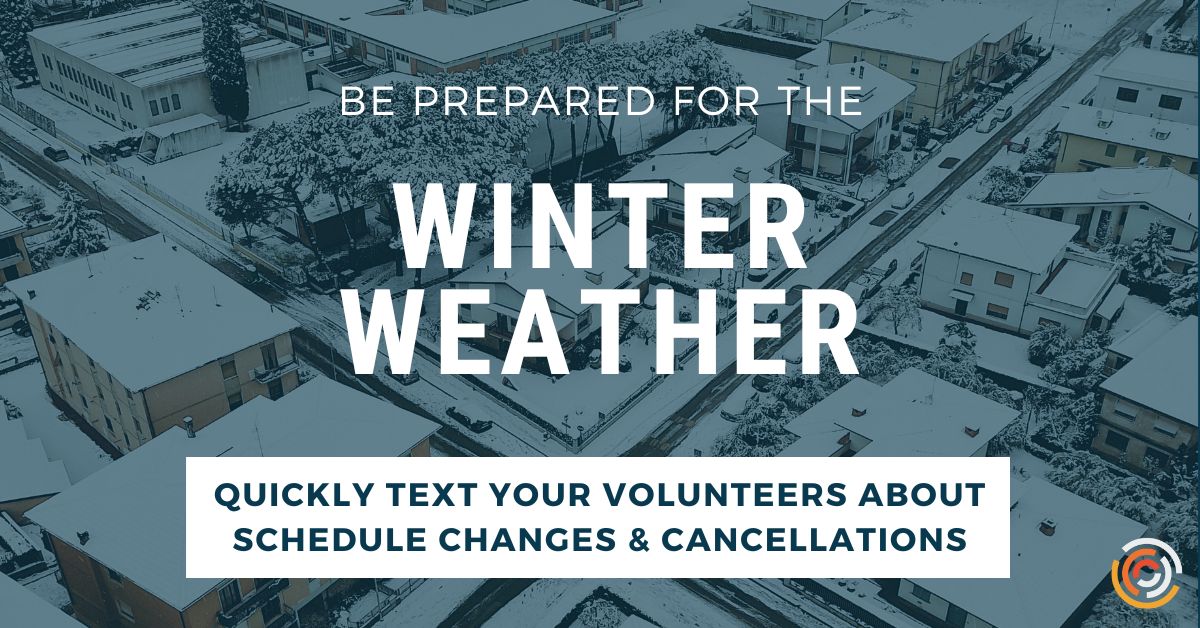 BE PREPARED FOR THE

WINTER WEATHER

QUICKLY TEXT YOUR VOLUNTEERS ABOUT SCHEDULE CHANGES & CANCELLATIONS